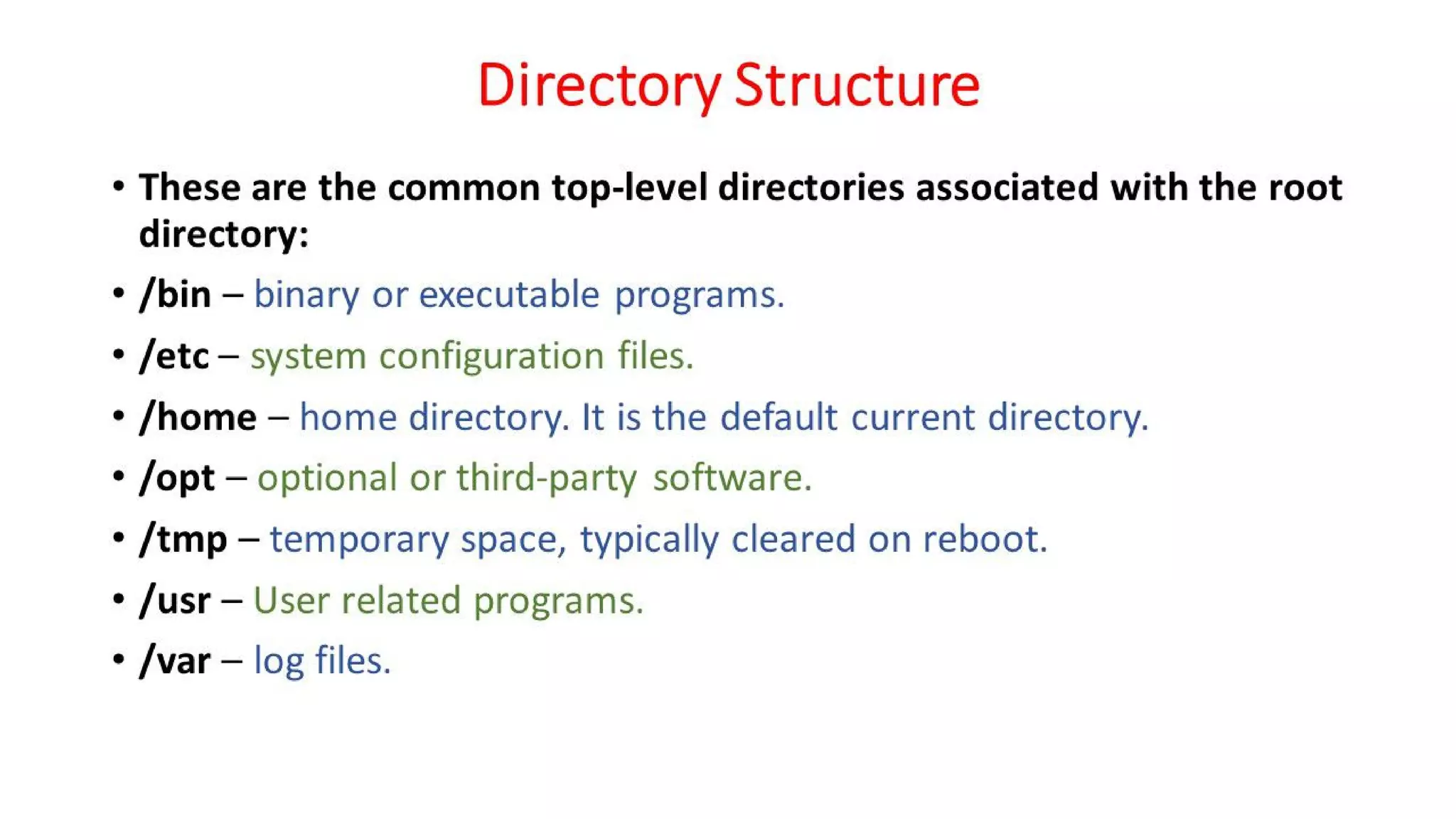 Directory Structure

• These are the common top-level directories associated with the root directory:

• /bin – binary or executable programs.

• /etc – system configuration files.

• /home – home directory. It is the default current directory.

• /opt – optional or third-party software.

• /tmp – temporary space, typically cleared on reboot.

• /usr – User related programs.

• /var – log files.